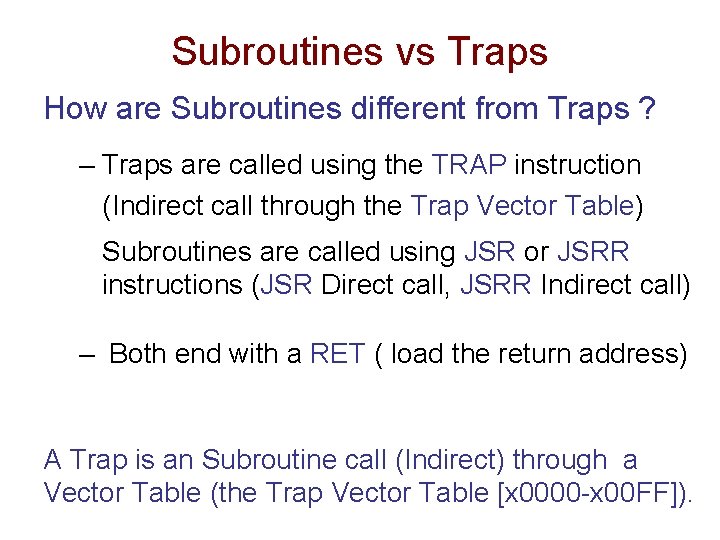 Subroutines vs Traps

How are Subroutines different from Traps ?

– Traps are called using the TRAP instruction

(Indirect call through the Trap Vector Table)

Subroutines are called using JSR or JSRR instructions (JSR Direct call, JSRR Indirect call)

– Both end with a RET ( load the return address)

A Trap is an Subroutine call (Indirect) through a Vector Table (the Trap Vector Table [x0000-x00FF]).